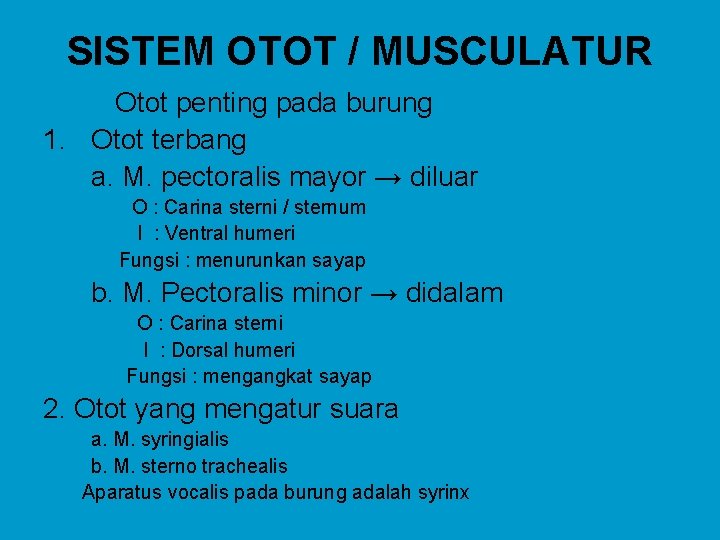 SISTEM OTOT / MUSCULATUR

Otot penting pada burung

1. Otot terbang

a. M. pectoralis mayor → diluar

O : Carina sterni / sternum

I : Ventral humeri

Fungsi : menurunkan sayap

b. M. Pectoralis minor → didalam

O : Carina sterni

I : Dorsal humeri

Fungsi : mengangkat sayap

2. Otot yang mengatur suara

a. M. syringialis

b. M. sterno trachealis

Aparatus vocalis pada burung adalah syrinx